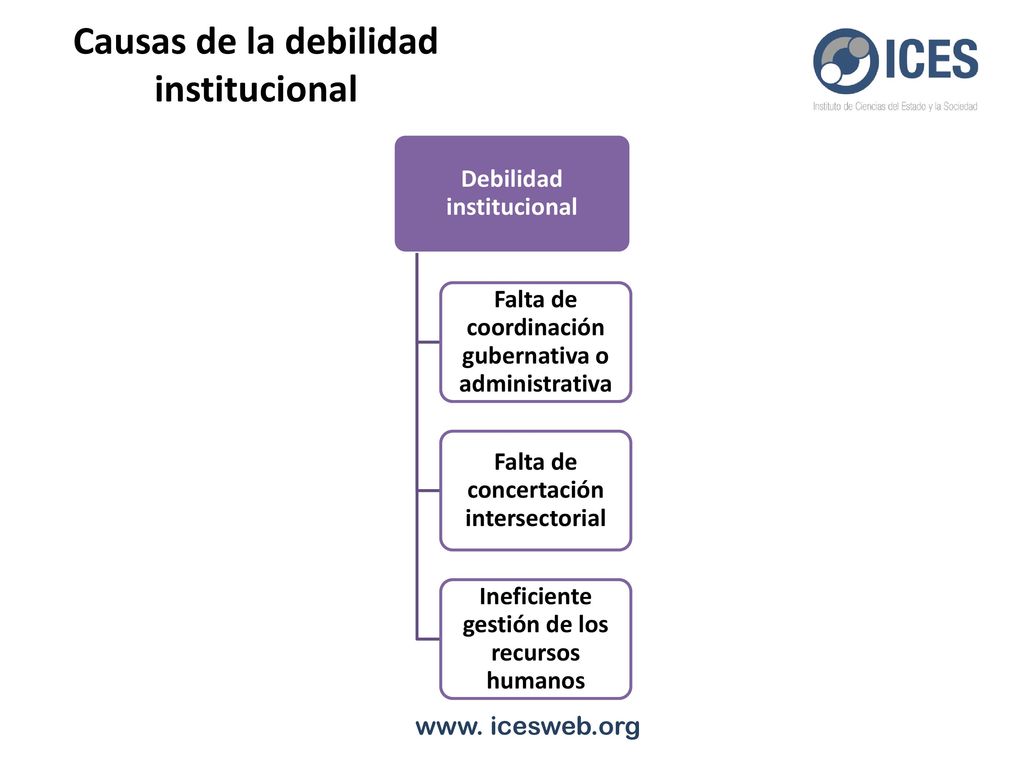 Causas de la debilidad institucional

ICES
Instituto de Ciencias del Estado y la Sociedad

Debilidad institucional

Falta de coordinación gubernativa o administrativa

Falta de concertación intersectorial

Ineficiente gestión de los recursos humanos

www. icesweb.org